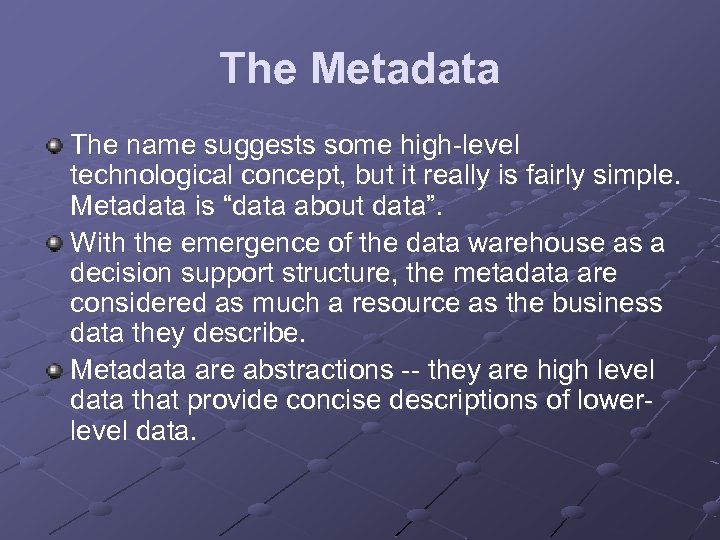 The Metadata

The name suggests some high-level technological concept, but it really is fairly simple. Metadata is “data about data”.

With the emergence of the data warehouse as a decision support structure, the metadata are considered as much a resource as the business data they describe.

Metadata are abstractions -- they are high level data that provide concise descriptions of lower-level data.